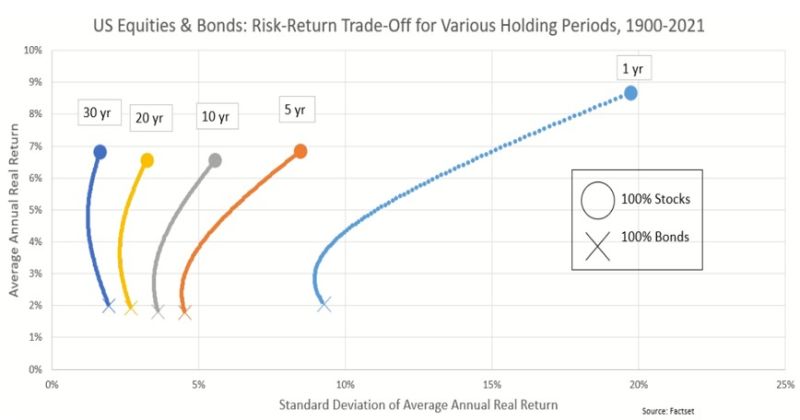 US Equities & Bonds: Risk-Return Trade-Off for Various Holding Periods, 1900-2021

Average Annual Real Return

10%
9%
8%
7%
6%
5%
4%
3%
2%
1%
0%

30 yr
20 yr
10 yr
5 yr
1 yr

100% Stocks
100% Bonds

0%
5%
10%
15%
20%
25%

Standard Deviation of Average Annual Real Return

Source: Factset